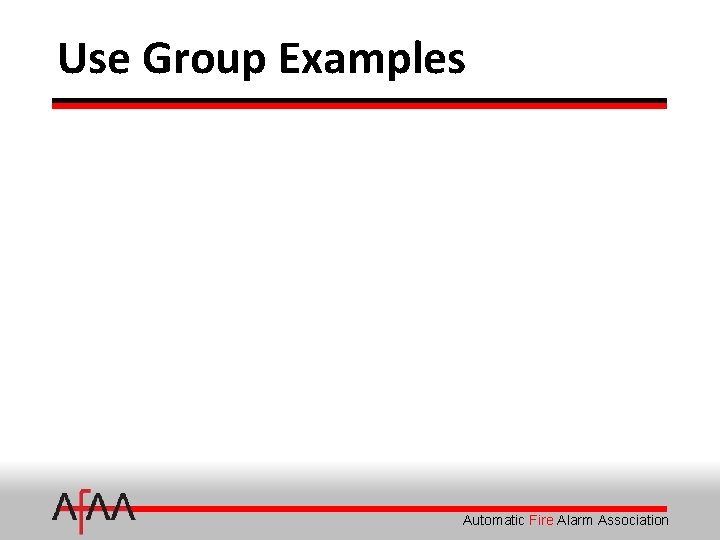 Use Group Examples

AFAA

Automatic Fire Alarm Association